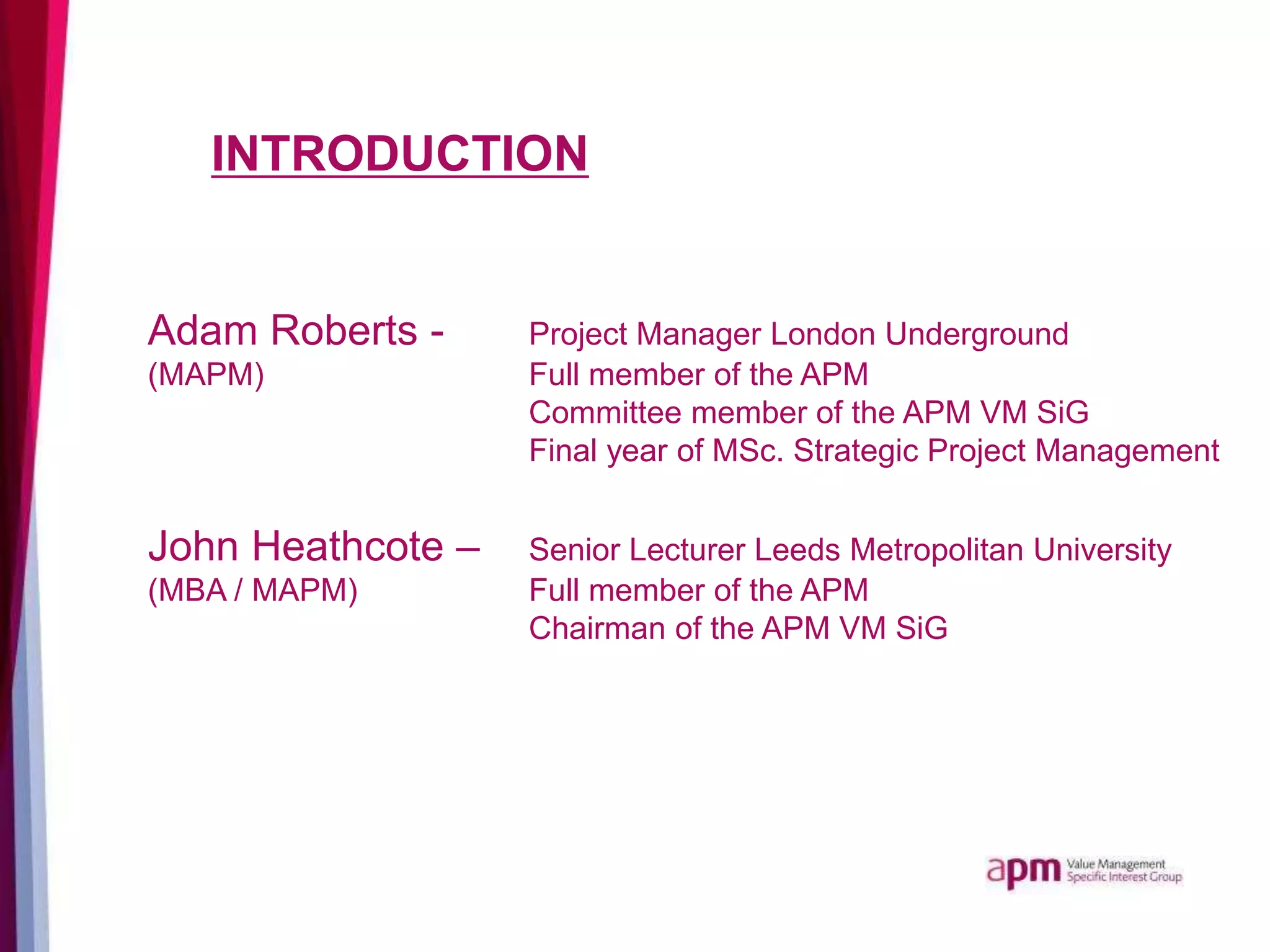 INTRODUCTION

Adam Roberts -
(MAPM)

Project Manager London Underground
Full member of the APM
Committee member of the APM VM SiG
Final year of MSc. Strategic Project Management

John Heathcote –
(MBA / MAPM)

Senior Lecturer Leeds Metropolitan University
Full member of the APM
Chairman of the APM VM SiG

apm Value Management Specific Interest Group